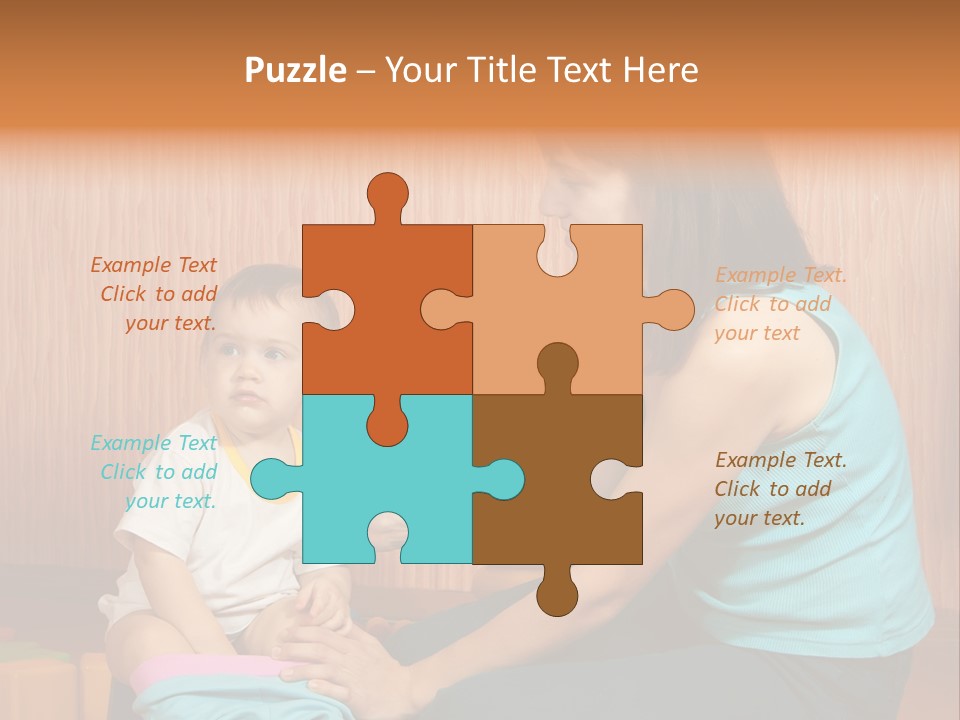 Puzzle – Your Title Text Here

Example Text
Click to add
your text.

Example Text.
Click to add
your text

Example Text
Click to add
your text.

Example Text.
Click to add
your text.